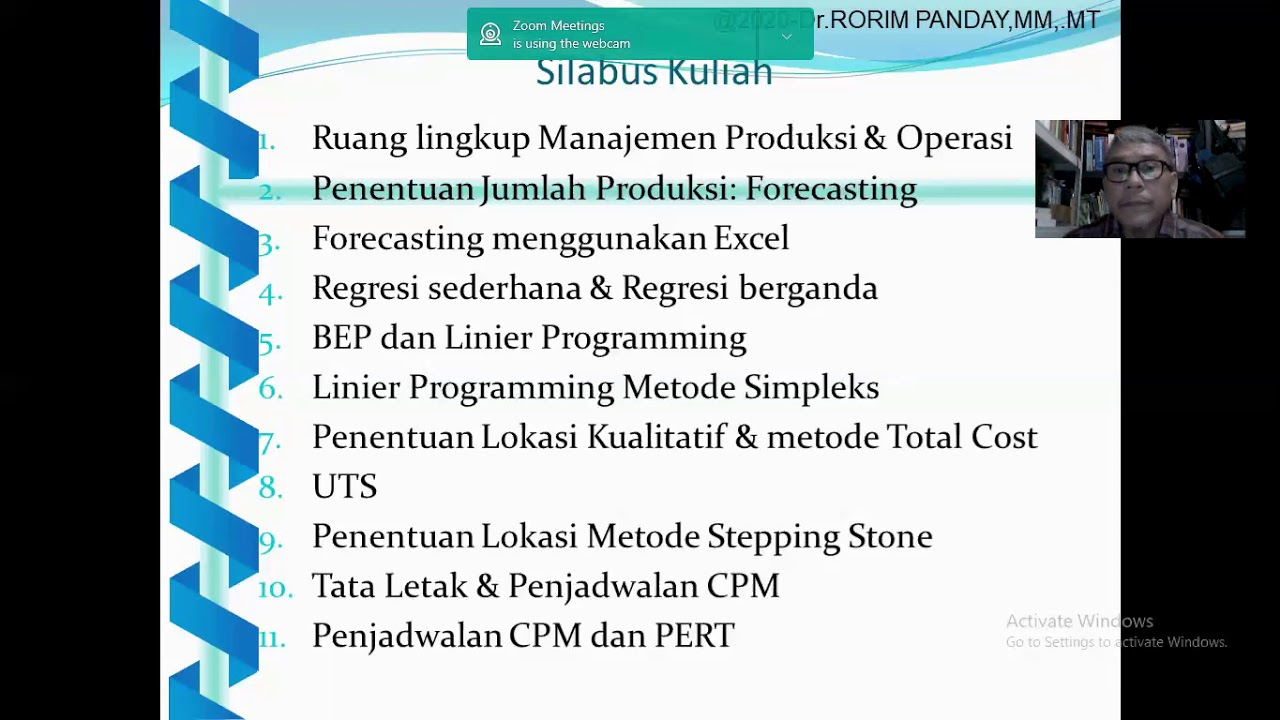 Zoom Meetings
is using the webcam

@2020-Dr.RORIM PANDAY,MM,.MT

Silabus Kuliah

1. Ruang lingkup Manajemen Produksi & Operasi
2. Penentuan Jumlah Produksi: Forecasting
3. Forecasting menggunakan Excel
4. Regresi sederhana & Regresi berganda
5. BEP dan Linier Programming
6. Linier Programming Metode Simpleks
7. Penentuan Lokasi Kualitatif & metode Total Cost
8. UTS
9. Penentuan Lokasi Metode Stepping Stone
10. Tata Letak & Penjadwalan CPM
11. Penjadwalan CPM dan PERT

Activate Windows
Go to Settings to activate Windows.